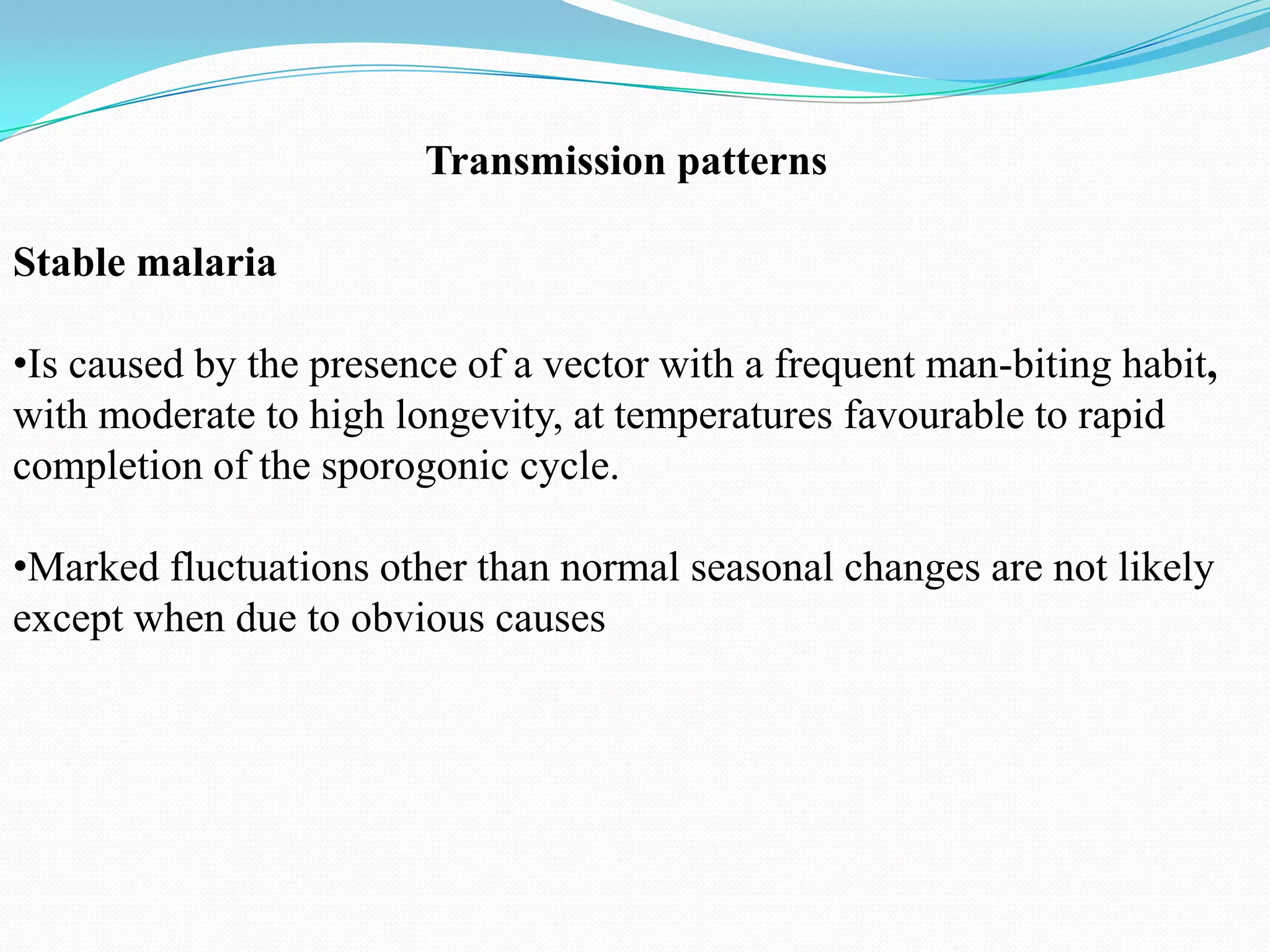 Transmission patterns

Stable malaria

•Is caused by the presence of a vector with a frequent man-biting habit, with moderate to high longevity, at temperatures favourable to rapid completion of the sporogonic cycle.

•Marked fluctuations other than normal seasonal changes are not likely except when due to obvious causes